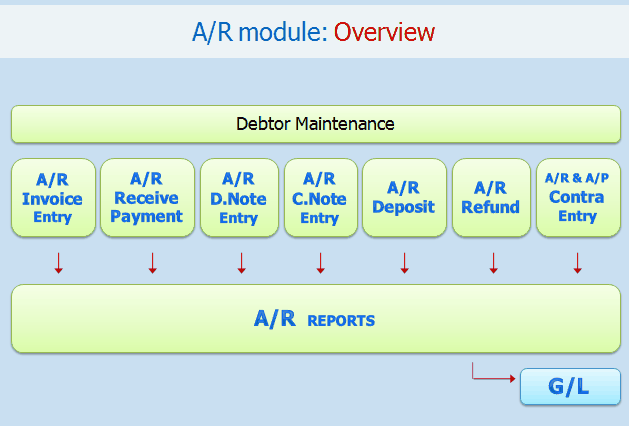 A/R module: Overview

Debtor Maintenance

A/R Invoice Entry

A/R Receive Payment

A/R D.Note Entry

A/R C.Note Entry

A/R Deposit

A/R Refund

A/R & A/P Contra Entry

A/R REPORTS

G/L